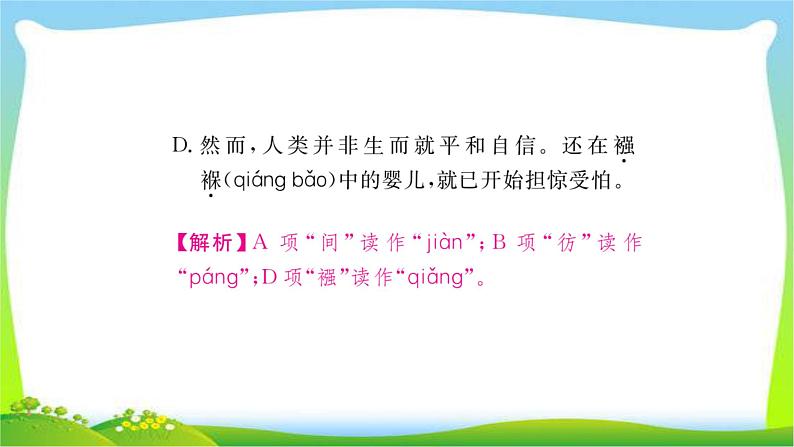 D. 然而，人类并非生而就平和自信。还在襁褓（qiáng bǎo）中的婴儿，就已开始担惊受怕。

【解析】A 项“间”读作“jiàn”；B 项“彷”读作“páng”；D 项“襁”读作“qiǎng”。